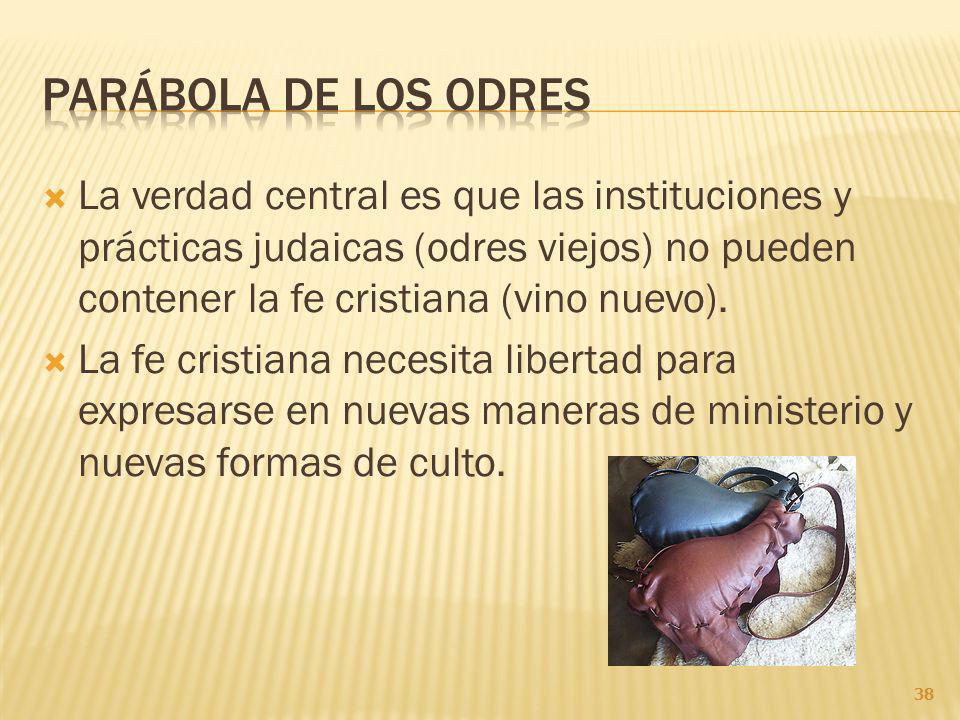 PARÁBOLA DE LOS ODRES

La verdad central es que las instituciones y prácticas judaicas (odres viejos) no pueden contener la fe cristiana (vino nuevo).

La fe cristiana necesita libertad para expresarse en nuevas maneras de ministerio y nuevas formas de culto.

38